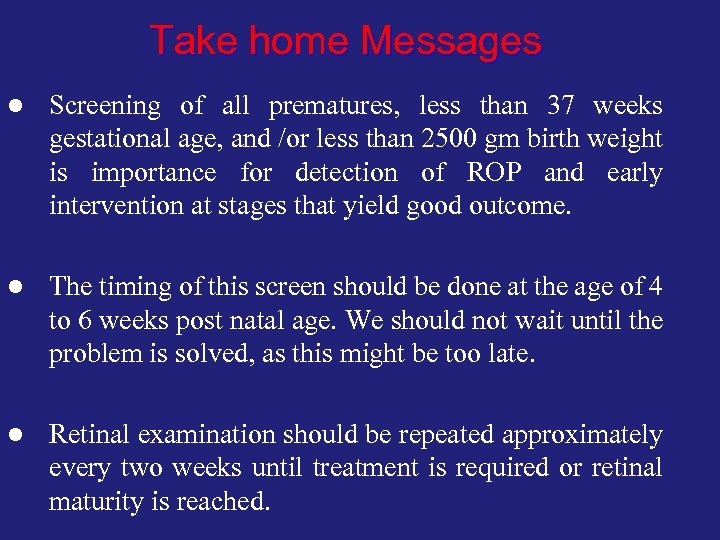 Take home Messages

● Screening of all prematures, less than 37 weeks gestational age, and /or less than 2500 gm birth weight is importance for detection of ROP and early intervention at stages that yield good outcome.

● The timing of this screen should be done at the age of 4 to 6 weeks post natal age. We should not wait until the problem is solved, as this might be too late.

● Retinal examination should be repeated approximately every two weeks until treatment is required or retinal maturity is reached.